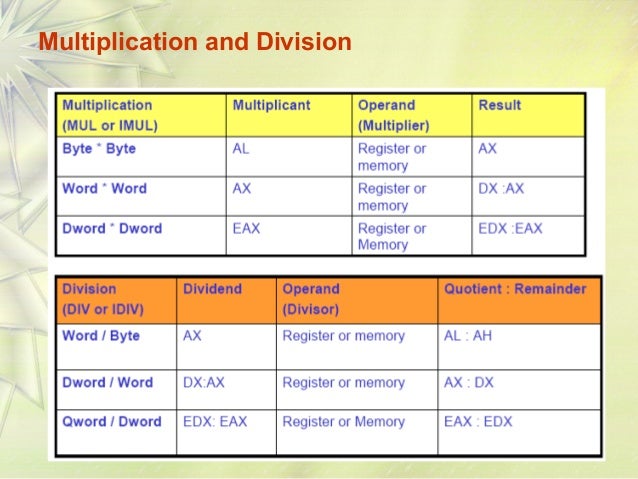 Multiplication and Division

| Multiplication (MUL or IMUL) | Multiplicant | Operand (Multiplier) | Result |
|---|---|---|---|
| Byte * Byte | AL | Register or memory | AX |
| Word * Word | AX | Register or memory | DX :AX |
| Dword * Dword | EAX | Register or Memory | EDX :EAX |

| Division (DIV or IDIV) | Dividend | Operand (Divisor) | Quotient : Remainder |
|---|---|---|---|
| Word / Byte | AX | Register or memory | AL : AH |
| Dword / Word | DX:AX | Register or memory | AX : DX |
| Qword / Dword | EDX: EAX | Register or Memory | EAX : EDX |